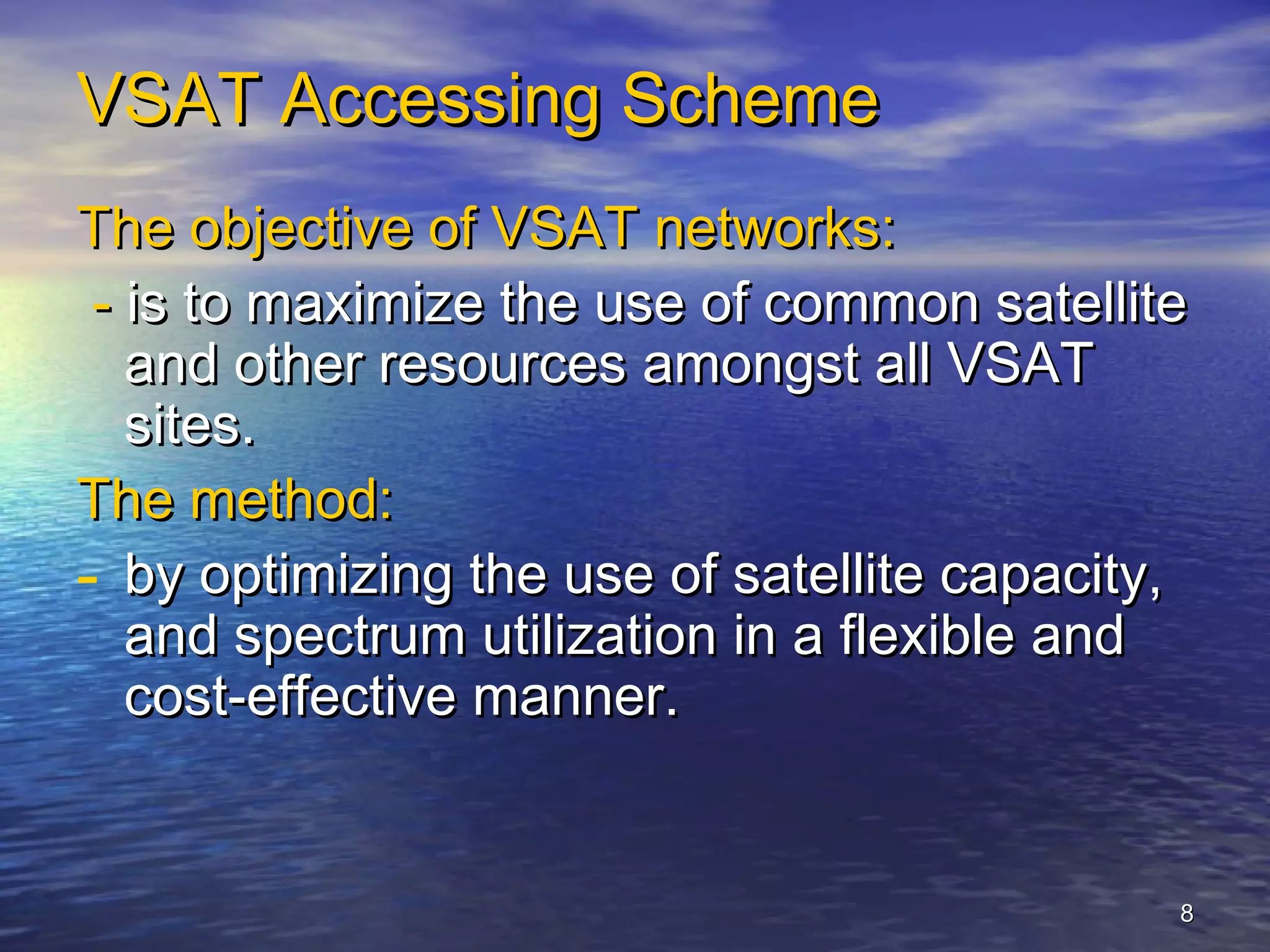 VSAT Accessing Scheme

The objective of VSAT networks:

- is to maximize the use of common satellite and other resources amongst all VSAT sites.

The method:

- by optimizing the use of satellite capacity, and spectrum utilization in a flexible and cost-effective manner.

8